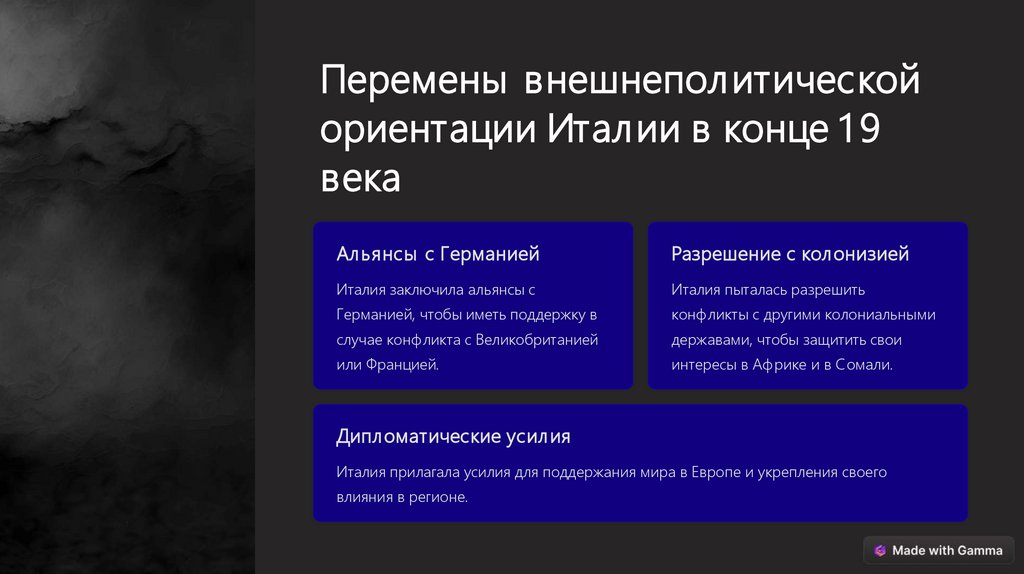 Перемены внешнеполитической ориентации Италии в конце 19 века

Альянсы с Германией

Италия заключила альянсы с Германией, чтобы иметь поддержку в случае конфликта с Великобританией или Францией.

Разрешение с колонизией

Италия пыталась разрешить конфликты с другими колониальными державами, чтобы защитить свои интересы в Африке и в Сомали.

Дипломатические усилия

Италия прилагала усилия для поддержания мира в Европе и укрепления своего влияния в регионе.

Made with Gamma